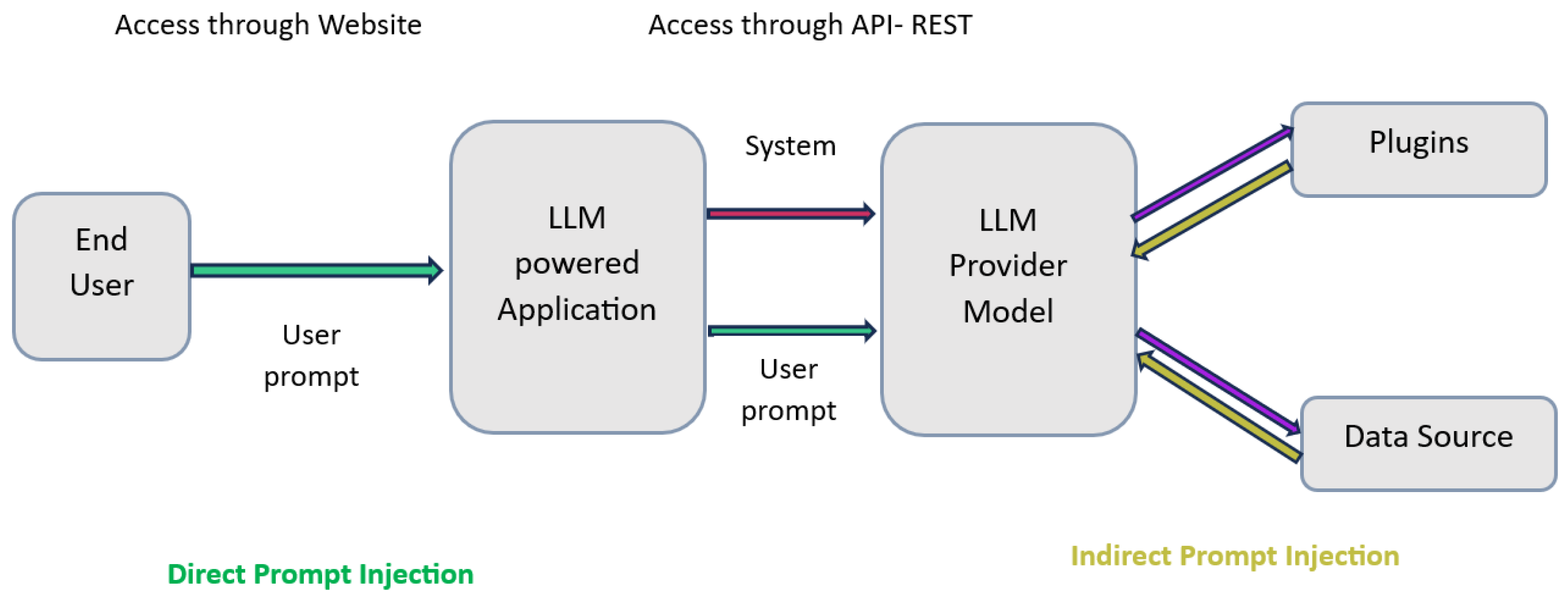 Access through Website

Access through API- REST

End User

User prompt

LLM powered Application

System

User prompt

LLM Provider Model

Plugins

Data Source

Direct Prompt Injection

Indirect Prompt Injection